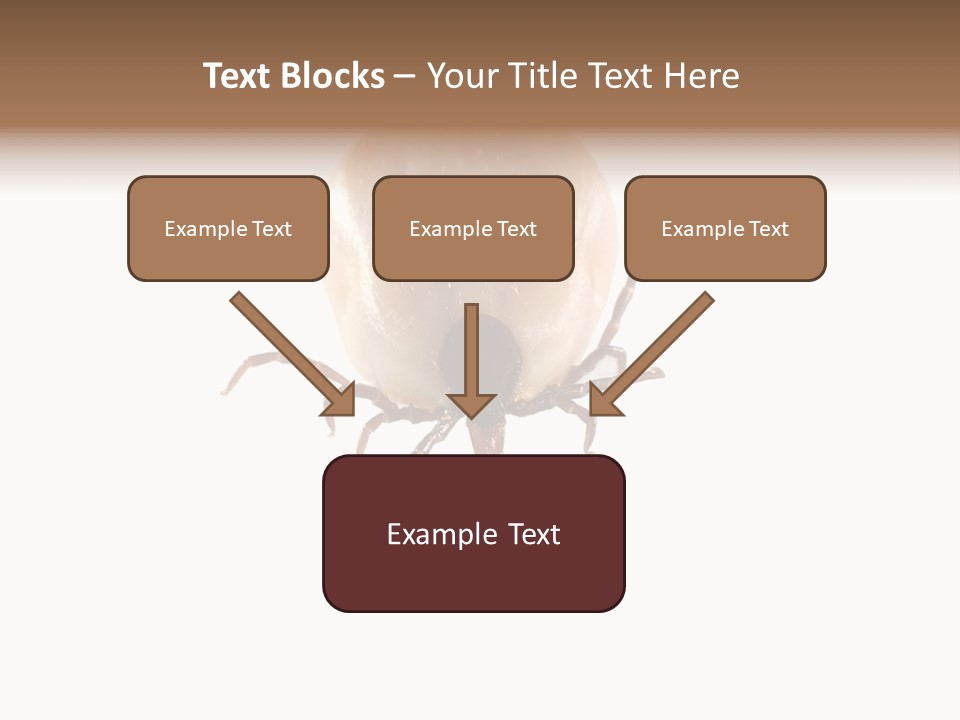 Text Blocks – Your Title Text Here

Example Text

Example Text

Example Text

Example Text